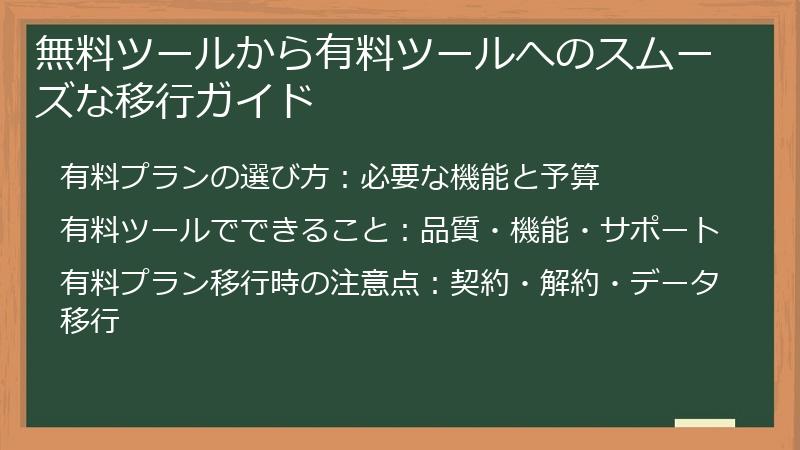 無料ツールから有料ツールへのスムーズな移行ガイド

有料プランの選び方：必要な機能と予算

有料ツールでできること：品質・機能・サポート

有料プラン移行時の注意点：契約・解約・データ移行